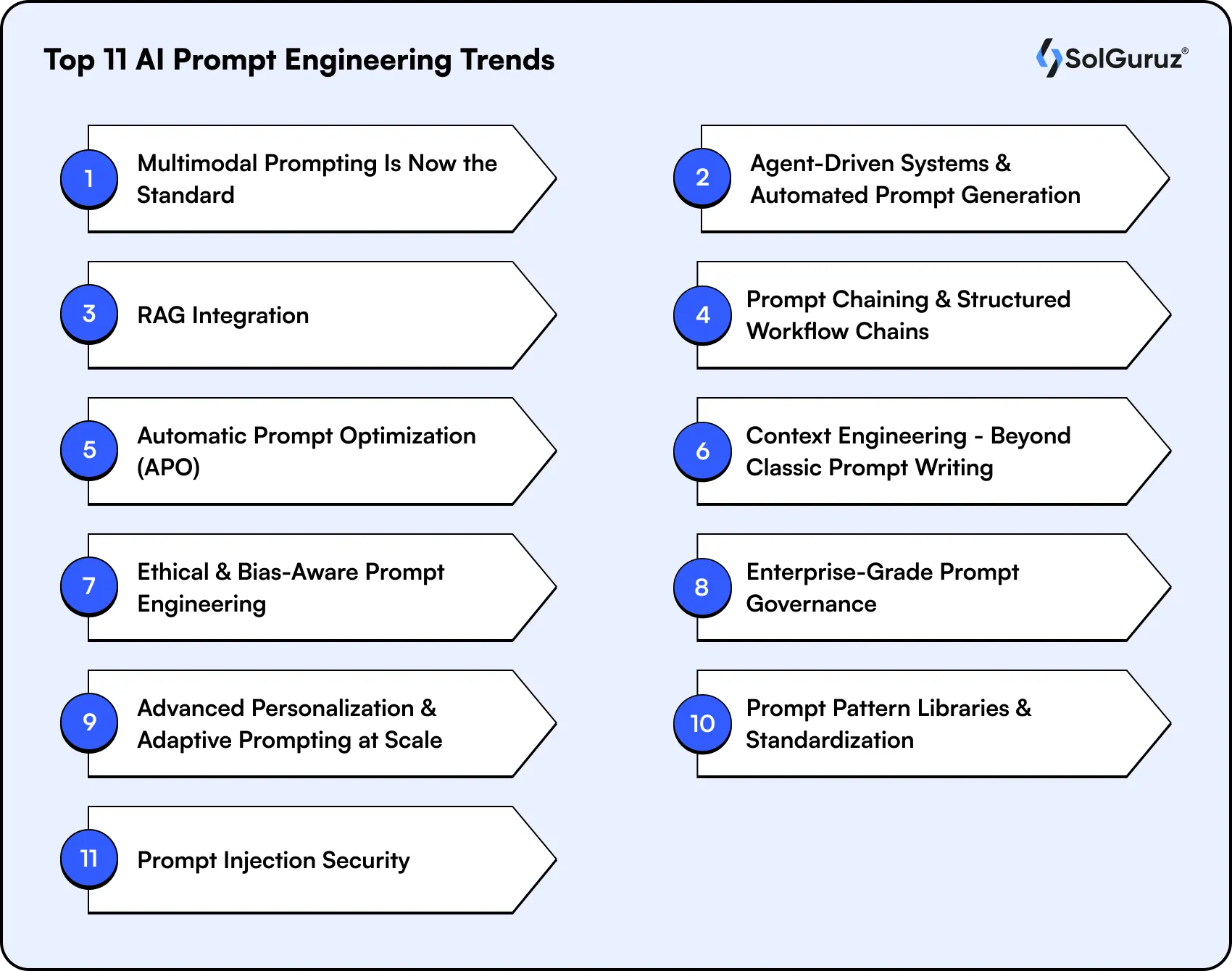 Top 11 AI Prompt Engineering Trends

SolGuruz®

1 Multimodal Prompting Is Now the Standard

2 Agent-Driven Systems & Automated Prompt Generation

3 RAG Integration

4 Prompt Chaining & Structured Workflow Chains

5 Automatic Prompt Optimization (APO)

6 Context Engineering - Beyond Classic Prompt Writing

7 Ethical & Bias-Aware Prompt Engineering

8 Enterprise-Grade Prompt Governance

9 Advanced Personalization & Adaptive Prompting at Scale

10 Prompt Pattern Libraries & Standardization

11 Prompt Injection Security